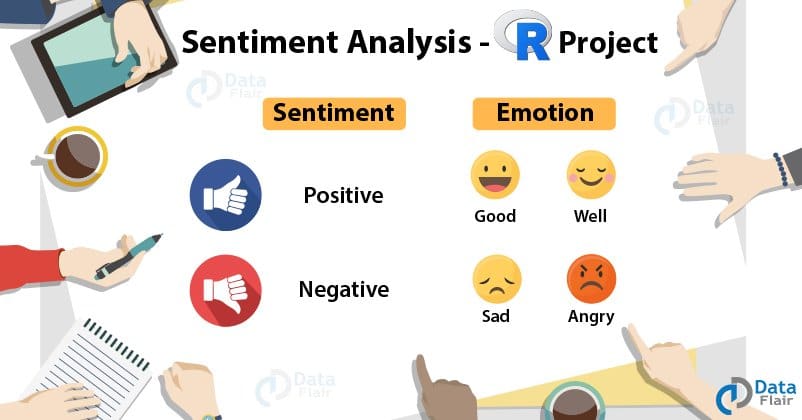 Sentiment Analysis - R Project

Data Flair

Data Flair

Sentiment

Emotion

Positive

Good

Well

Negative

Sad

Angry

Data Flair

Data Flair